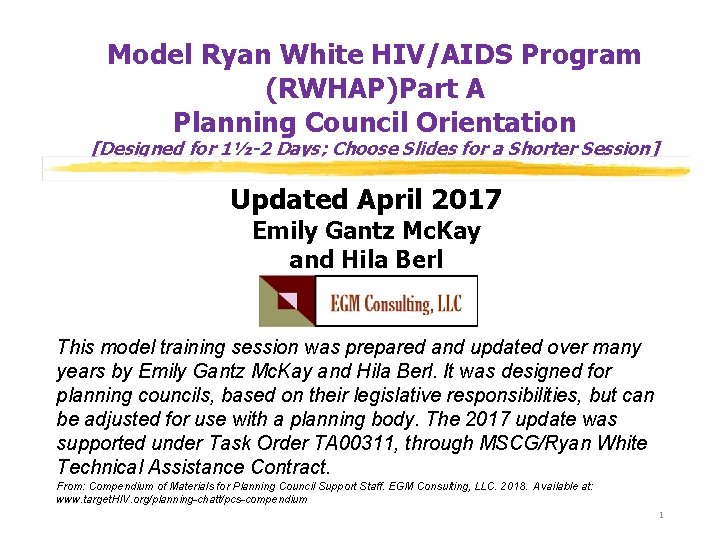 Model Ryan White HIV/AIDS Program (RWHAP)Part A Planning Council Orientation
[Designed for 1½-2 Days; Choose Slides for a Shorter Session]

Updated April 2017
Emily Gantz McKay
and Hila Berl

EGM Consulting, LLC

This model training session was prepared and updated over many years by Emily Gantz McKay and Hila Berl. It was designed for planning councils, based on their legislative responsibilities, but can be adjusted for use with a planning body. The 2017 update was supported under Task Order TA00311, through MSCG/Ryan White Technical Assistance Contract.

From: Compendium of Materials for Planning Council Support Staff. EGM Consulting, LLC. 2018. Available at: www.targetHIV.org/planning-chatt/pcs-compendium

1